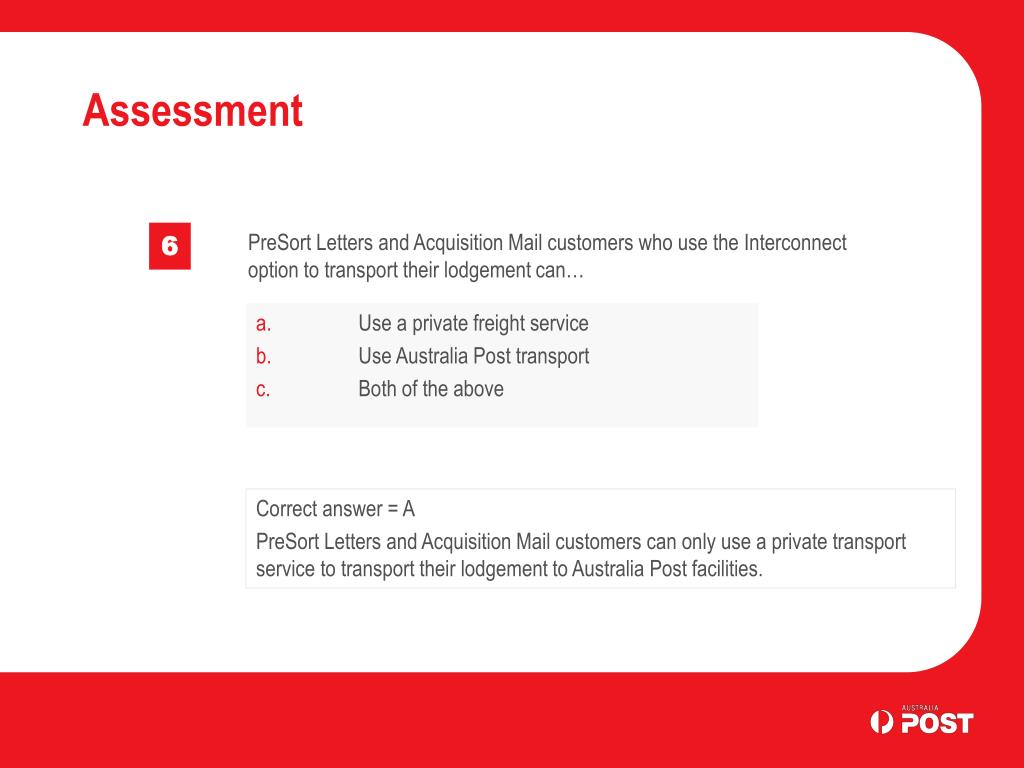 Assessment

6

PreSort Letters and Acquisition Mail customers who use the Interconnect option to transport their lodgement can…

a. Use a private freight service
b. Use Australia Post transport
c. Both of the above

Correct answer = A

PreSort Letters and Acquisition Mail customers can only use a private transport service to transport their lodgement to Australia Post facilities.

AUSTRALIA POST